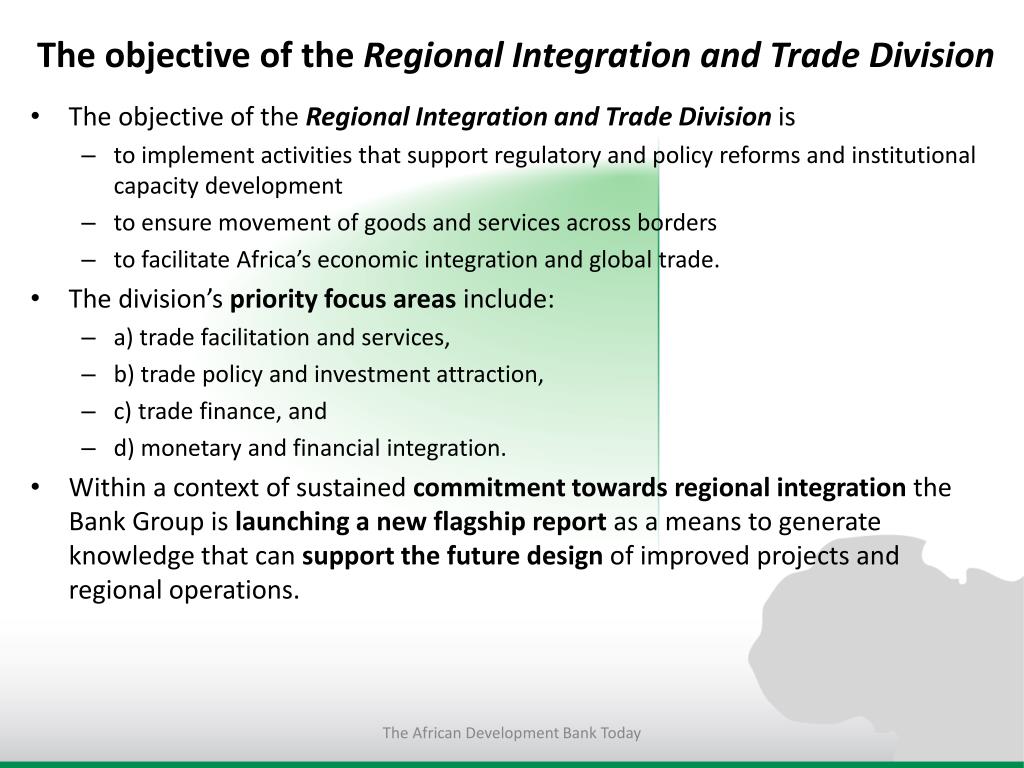 The objective of the Regional Integration and Trade Division

• The objective of the Regional Integration and Trade Division is
– to implement activities that support regulatory and policy reforms and institutional capacity development
– to ensure movement of goods and services across borders
– to facilitate Africa's economic integration and global trade.
• The division's priority focus areas include:
– a) trade facilitation and services,
– b) trade policy and investment attraction,
– c) trade finance, and
– d) monetary and financial integration.
• Within a context of sustained commitment towards regional integration the Bank Group is launching a new flagship report as a means to generate knowledge that can support the future design of improved projects and regional operations.

The African Development Bank Today